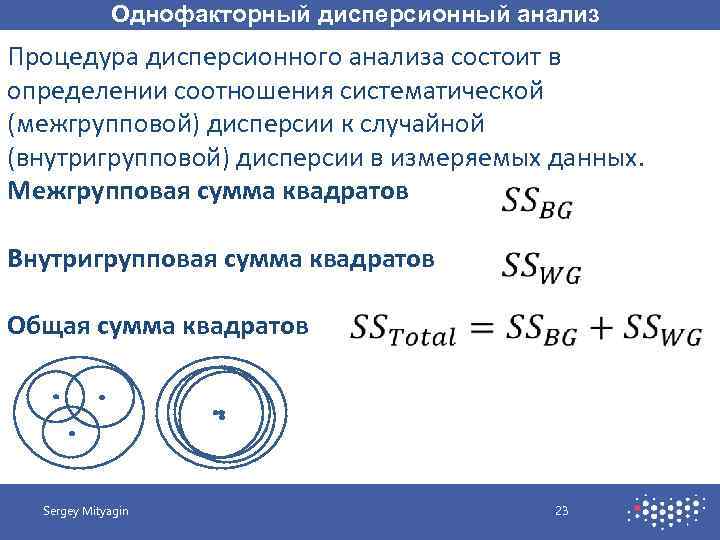 Однофакторный дисперсионный анализ

Процедура дисперсионного анализа состоит в определении соотношения систематической (межгрупповой) дисперсии к случайной (внутригрупповой) дисперсии в измеряемых данных.

Межгрупповая сумма квадратов $SS_{BG}$

Внутригрупповая сумма квадратов $SS_{WG}$

Общая сумма квадратов $SS_{Total} = SS_{BG} + SS_{WG}$

Sergey Mityagin

23